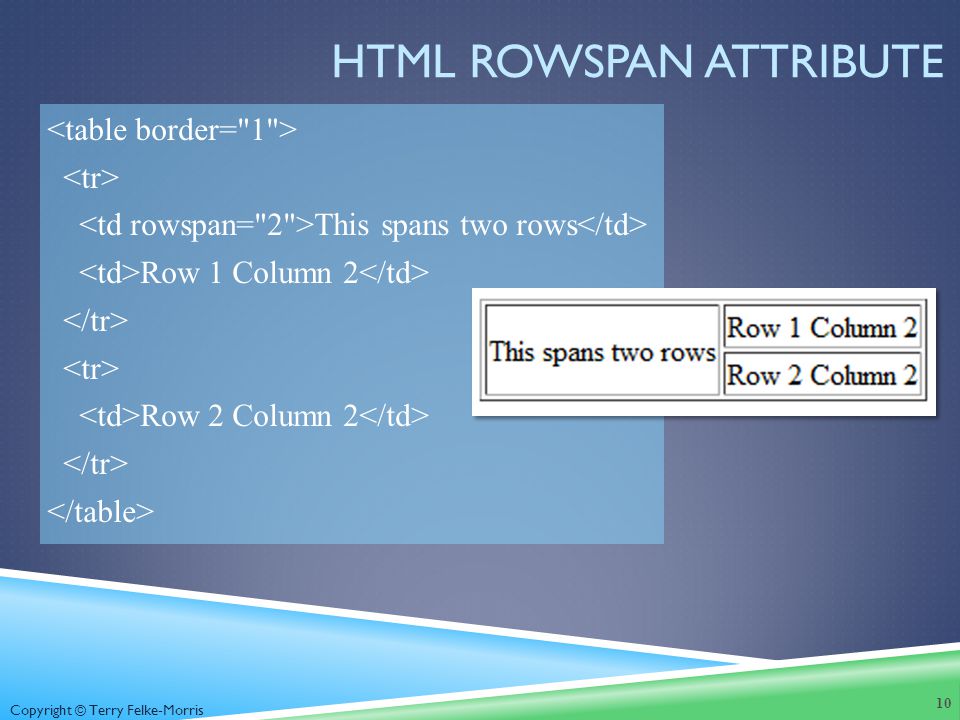 HTML ROWSPAN ATTRIBUTE

<table border="1">
<tr>
<td rowspan="2">This spans two rows</td>
<td>Row 1 Column 2</td>
</tr>
<tr>
<td>Row 2 Column 2</td>
</tr>
</table>

| This spans two rows | Row 1 Column 2 |
|---|---|
| | Row 2 Column 2 |

Copyright © Terry Felke-Morris

10